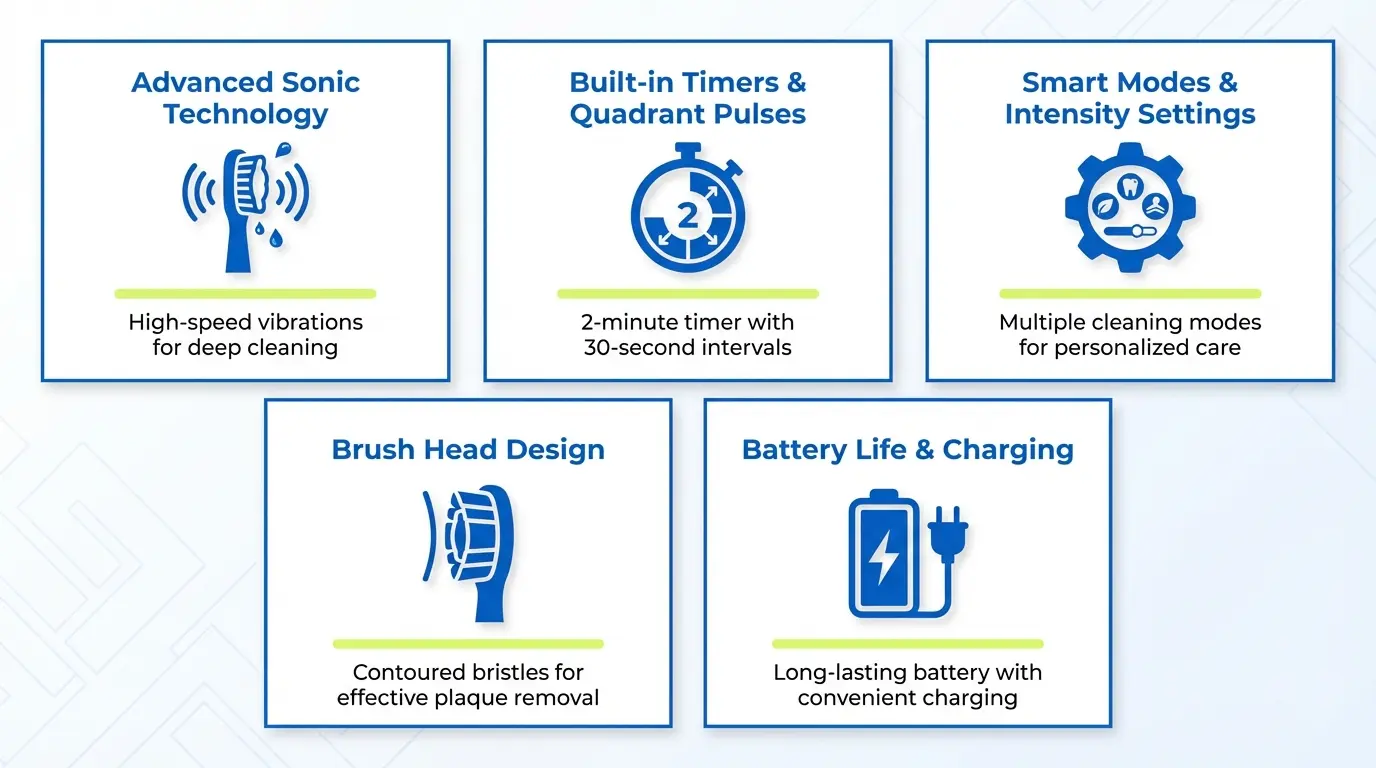 Advanced Sonic Technology

High-speed vibrations for deep cleaning

Built-in Timers & Quadrant Pulses

2

2-minute timer with 30-second intervals

Smart Modes & Intensity Settings

Multiple cleaning modes for personalized care

Brush Head Design

Contoured bristles for effective plaque removal

Battery Life & Charging

Long-lasting battery with convenient charging